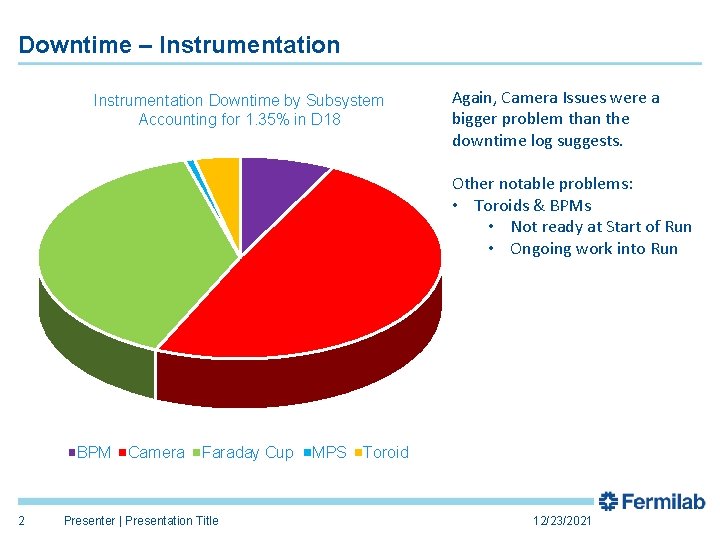 Downtime – Instrumentation

Instrumentation Downtime by Subsystem
Accounting for 1.35% in D18

BPM Camera Faraday Cup MPS Toroid

Again, Camera Issues were a bigger problem than the downtime log suggests.

Other notable problems:
• Toroids & BPMs
  • Not ready at Start of Run
  • Ongoing work into Run

Fermilab

2 Presenter | Presentation Title 12/23/2021